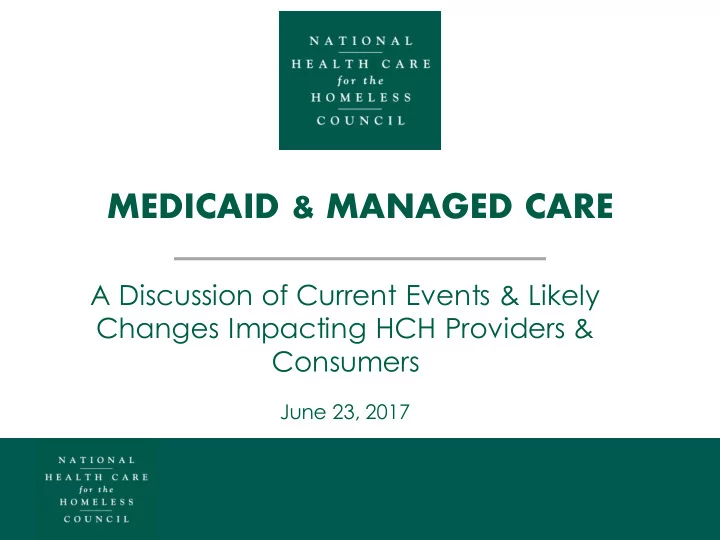 NATIONAL
HEALTH CARE
for the
HOMELESS
COUNCIL

MEDICAID & MANAGED CARE

A Discussion of Current Events & Likely Changes Impacting HCH Providers & Consumers

June 23, 2017

NATIONAL
HEALTH CARE
for the
HOMELESS
COUNCIL